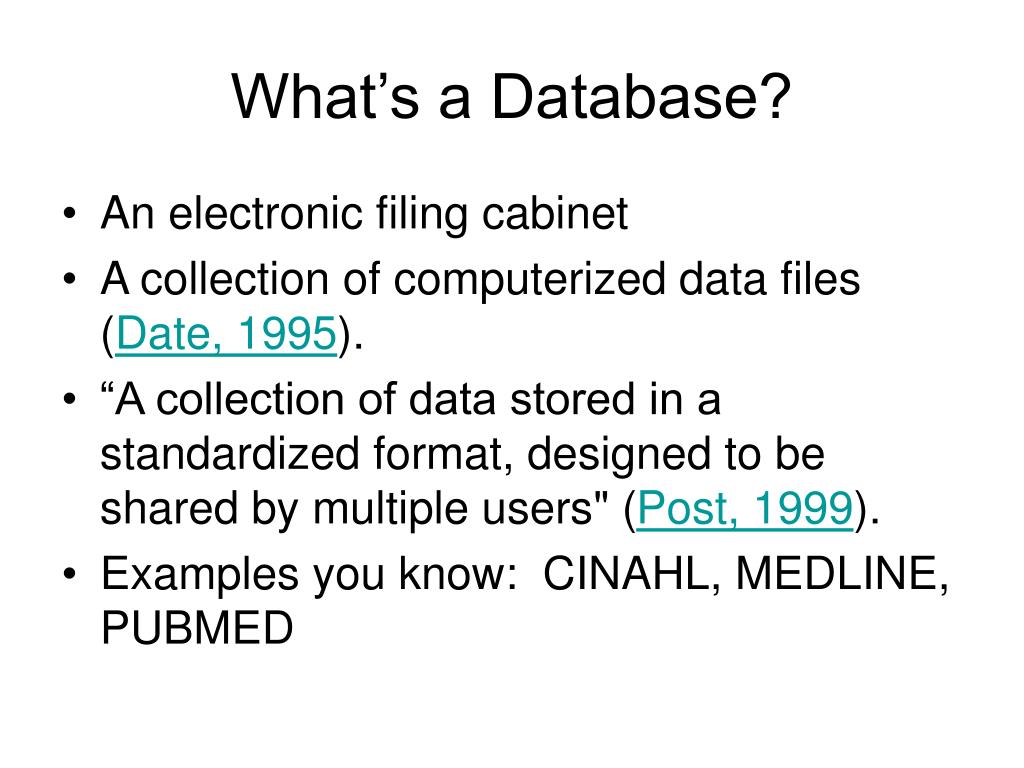 What’s a Database?

• An electronic filing cabinet
• A collection of computerized data files (Date, 1995).
• “A collection of data stored in a standardized format, designed to be shared by multiple users" (Post, 1999).
• Examples you know: CINAHL, MEDLINE, PUBMED